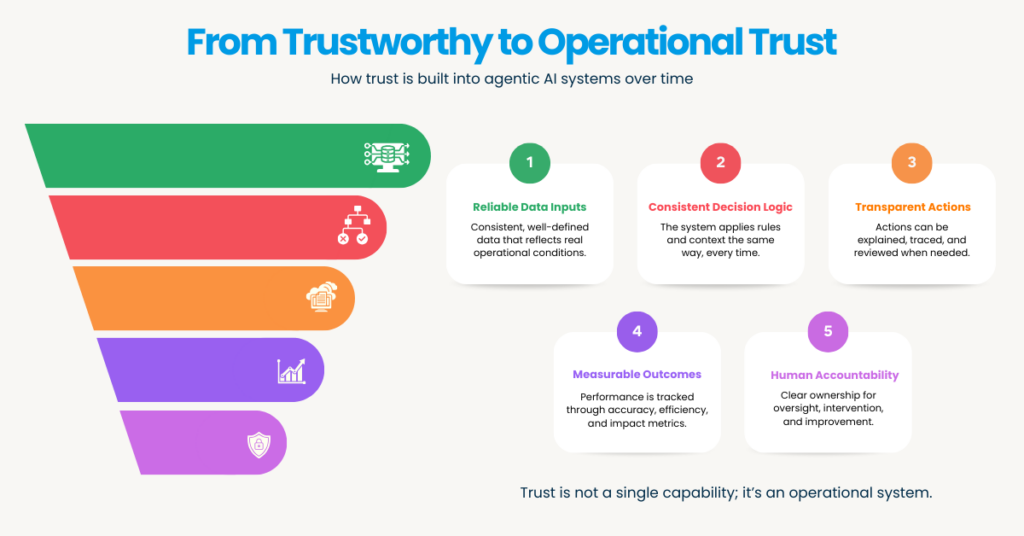 From Trustworthy to Operational Trust

How trust is built into agentic AI systems over time

1

Reliable Data Inputs

Consistent, well-defined data that reflects real operational conditions.

2

Consistent Decision Logic

The system applies rules and context the same way, every time.

3

Transparent Actions

Actions can be explained, traced, and reviewed when needed.

4

Measurable Outcomes

Performance is tracked through accuracy, efficiency, and impact metrics.

5

Human Accountability

Clear ownership for oversight, intervention, and improvement.

Trust is not a single capability; it's an operational system.